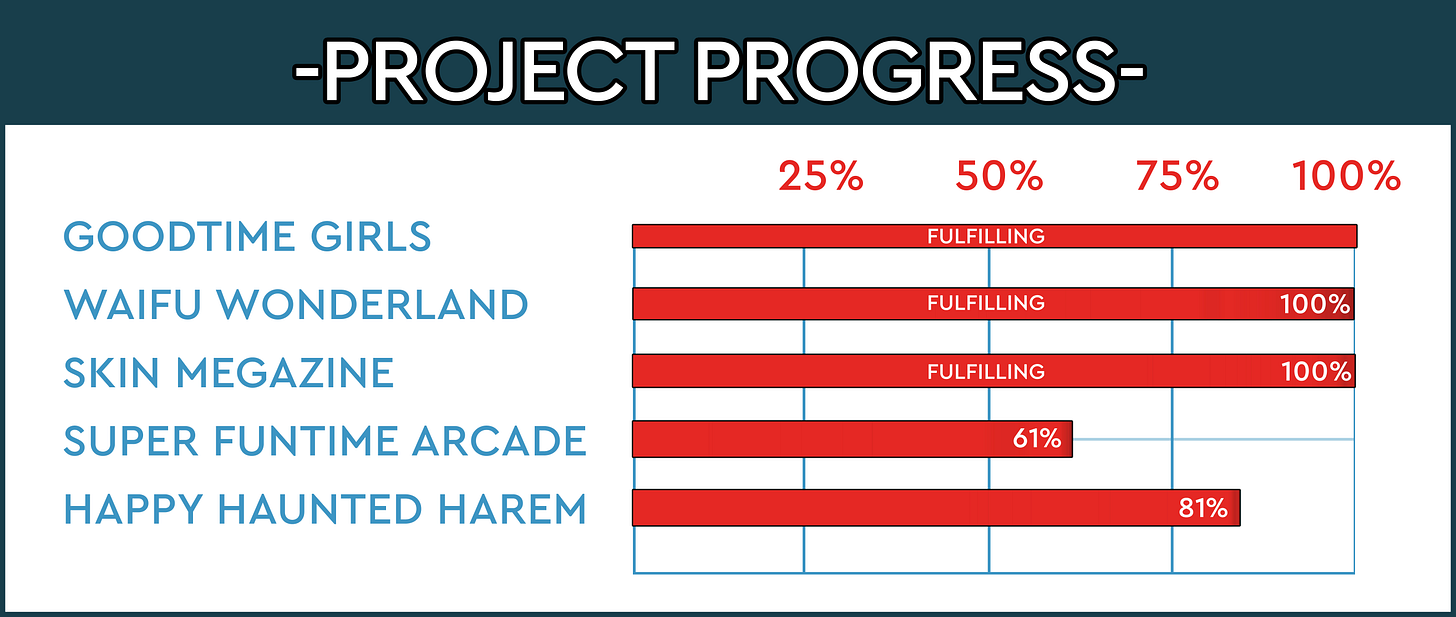 -PROJECT PROGRESS-

25% 50% 75% 100%

GOODTIME GIRLS
FULFILLING

WAIFU WONDERLAND
FULFILLING
100%

SKIN MEGAZINE
FULFILLING
100%

SUPER FUNTIME ARCADE
61%

HAPPY HAUNTED HAREM
81%